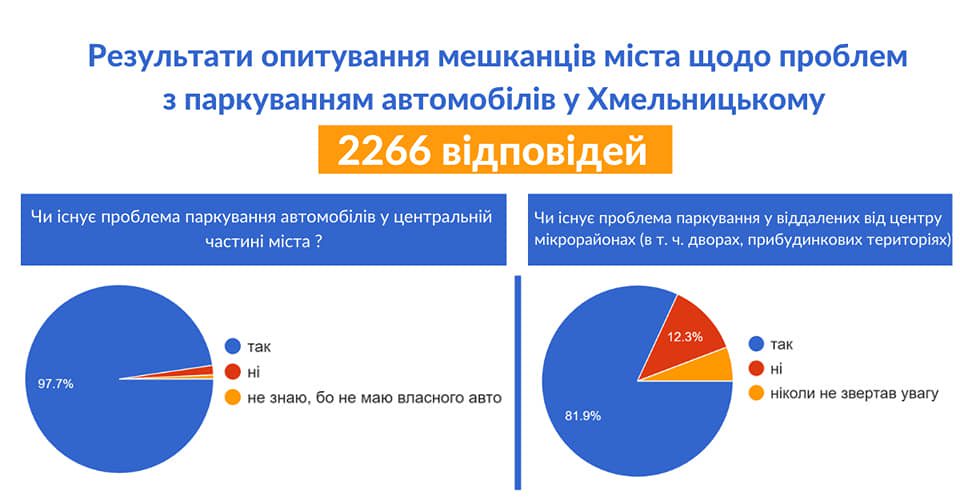 Результати опитування мешканців міста щодо проблем з паркуванням автомобілів у Хмельницькому

2266 відповідей

Чи існує проблема паркування автомобілів у центральній частині міста ?

97.7%

так

ні

не знаю, бо не маю власного авто

Чи існує проблема паркування у віддалених від центру мікрорайонах (в т. ч. дворах, прибудинкових територіях)

12.3%

81.9%

так

ні

ніколи не звертав увагу